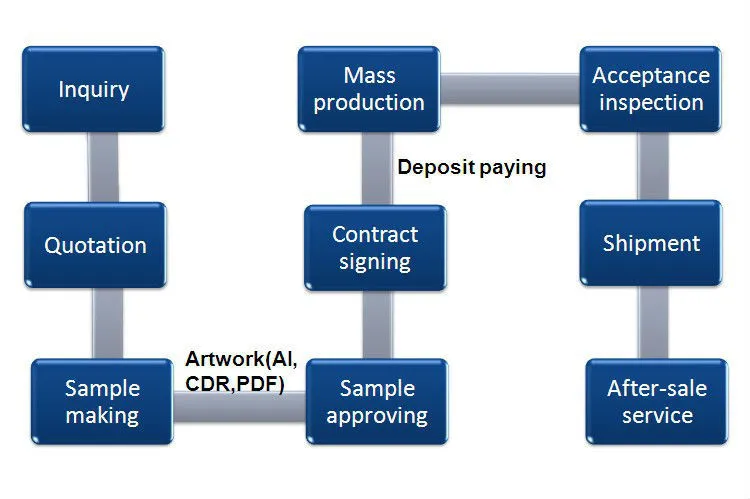 Inquiry

Quotation

Sample making

Artwork(AI, CDR,PDF)

Sample approving

Contract signing

Deposit paying

Mass production

Acceptance inspection

Shipment

After-sale service